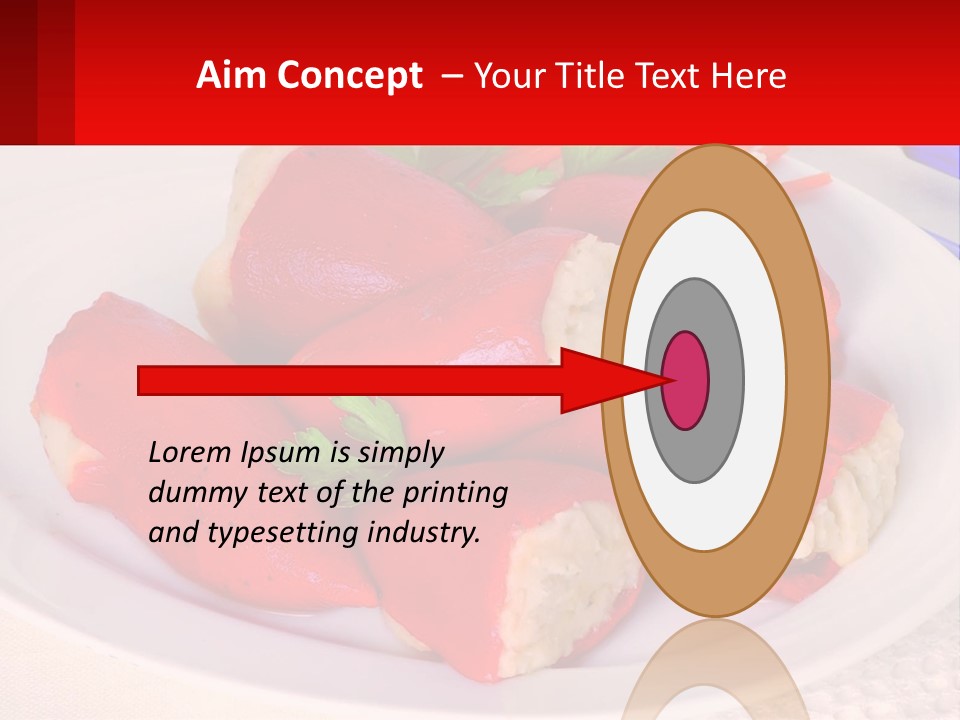 Aim Concept – Your Title Text Here

Lorem Ipsum is simply dummy text of the printing and typesetting industry.